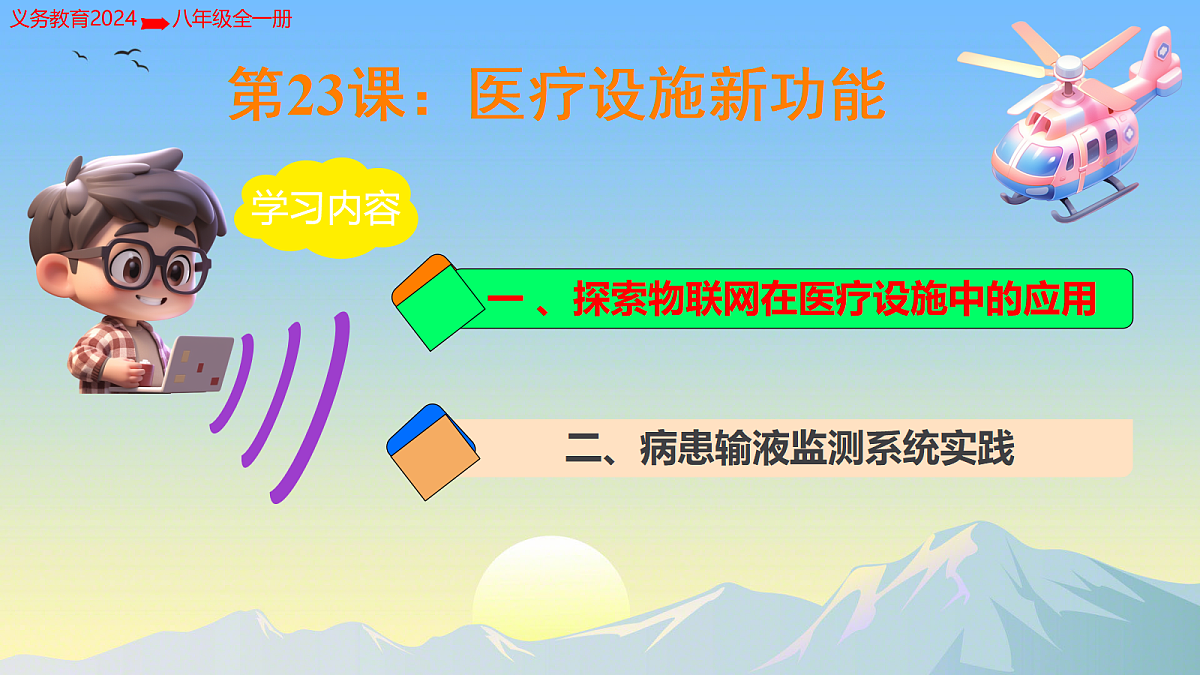 义务教育2024 八年级全一册

第23课：医疗设施新功能

学习内容

一 、探索物联网在医疗设施中的应用

二、病患输液监测系统实践